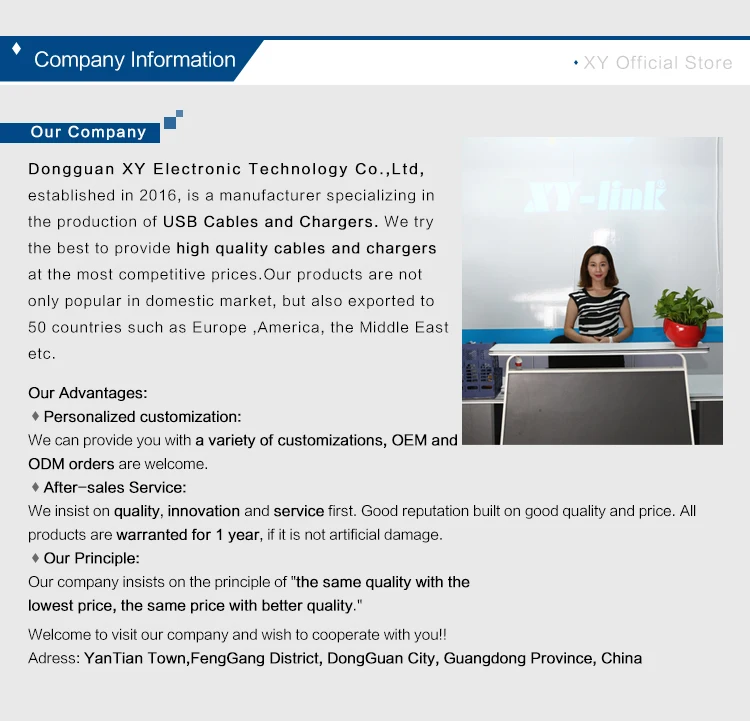 Company Information

XY Official Store

Our Company

Dongguan XY Electronic Technology Co.,Ltd, established in 2016, is a manufacturer specializing in the production of USB Cables and Chargers. We try the best to provide high quality cables and chargers at the most competitive prices.Our products are not only popular in domestic market, but also exported to 50 countries such as Europe ,America, the Middle East etc.

XY-link

Our Advantages:
♦ Personalized customization:
We can provide you with a variety of customizations, OEM and ODM orders are welcome.
♦ After-sales Service:
We insist on quality, innovation and service first. Good reputation built on good quality and price. All products are warranted for 1 year, if it is not artificial damage.
♦ Our Principle:
Our company insists on the principle of "the same quality with the lowest price, the same price with better quality."

Welcome to visit our company and wish to cooperate with you!!
Adress: YanTian Town,FengGang District, DongGuan City, Guangdong Province, China